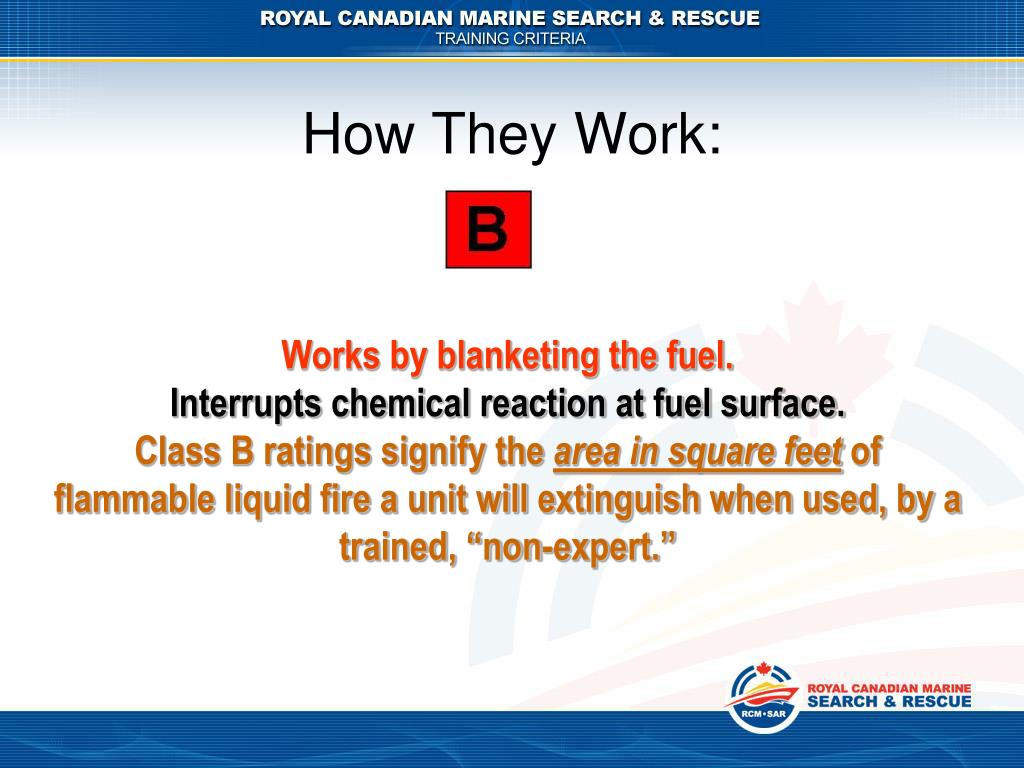 ROYAL CANADIAN MARINE SEARCH & RESCUE
TRAINING CRITERIA

How They Work:

B

Works by blanketing the fuel.
Interrupts chemical reaction at fuel surface.
Class B ratings signify the area in square feet of flammable liquid fire a unit will extinguish when used, by a trained, “non-expert.”

RCM•SAR
ROYAL CANADIAN MARINE
SEARCH & RESCUE